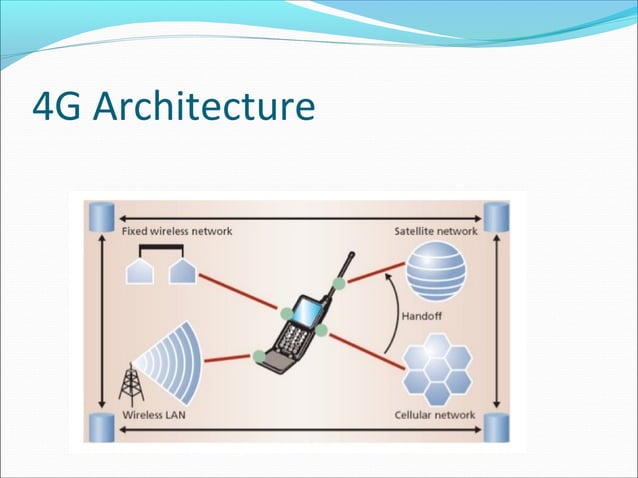 4G Architecture

Fixed wireless network

Satellite network

Handoff

Wireless LAN

Cellular network